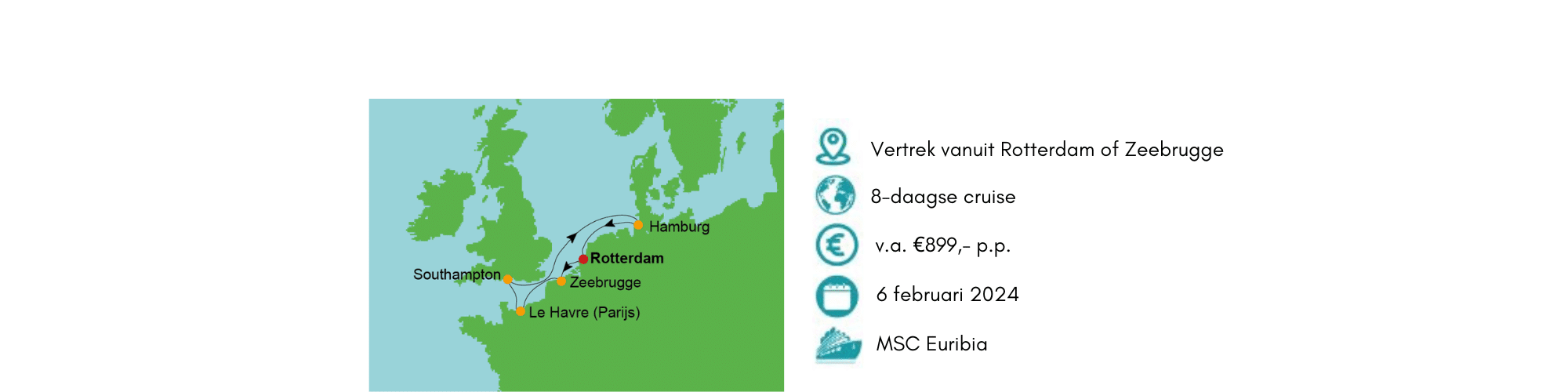 Hamburg
Rotterdam
Southampton
Zeebrugge
Le Havre (Parijs)

Vertrek vanuit Rotterdam of Zeebrugge

8-daagse cruise

v.a. €899,- p.p.

6 februari 2024

MSC Euribia